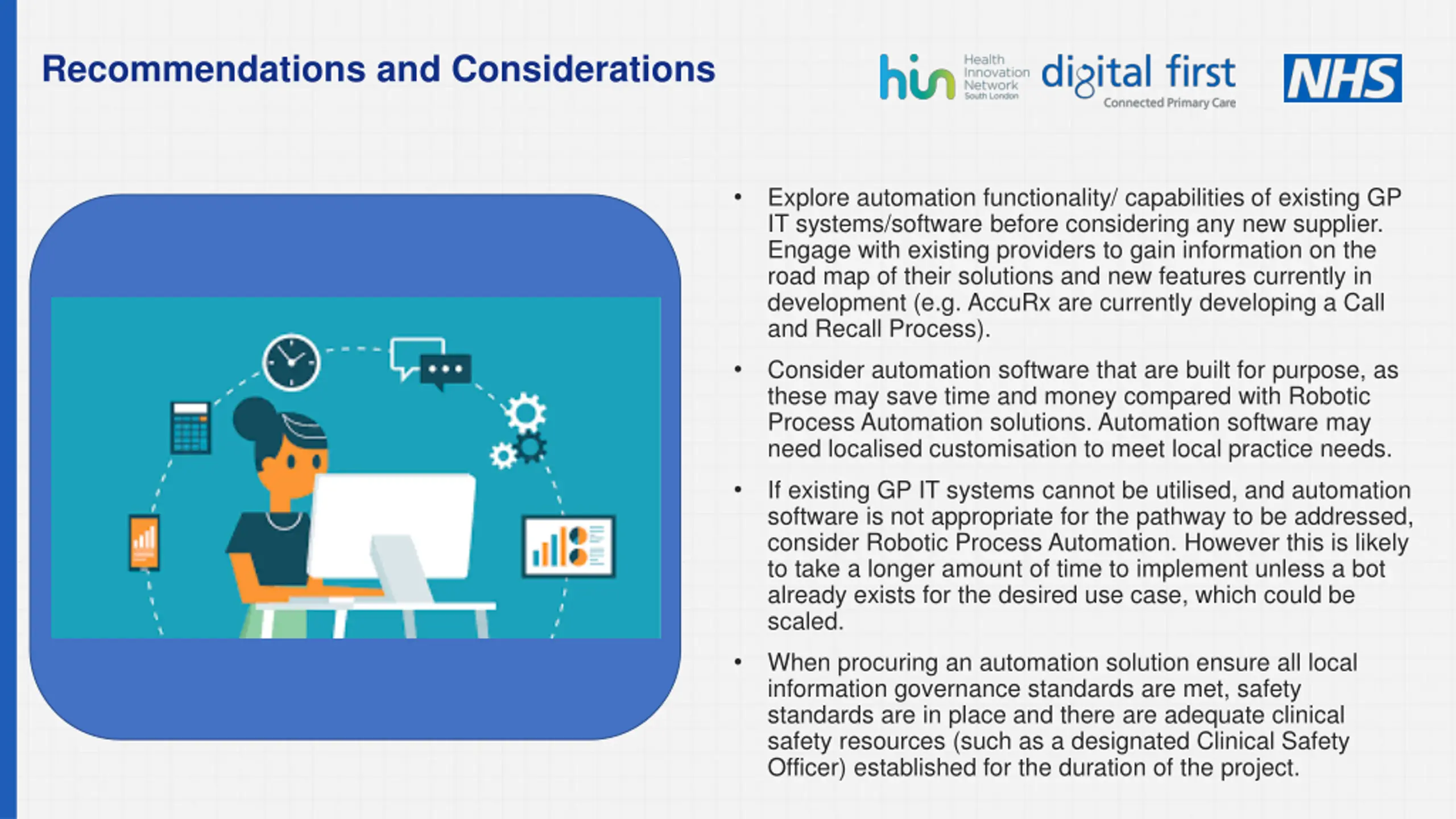 Recommendations and Considerations

hin Health Innovation Network South London

digital first Connected Primary Care

NHS

• Explore automation functionality/ capabilities of existing GP IT systems/software before considering any new supplier. Engage with existing providers to gain information on the road map of their solutions and new features currently in development (e.g. AccuRx are currently developing a Call and Recall Process).

• Consider automation software that are built for purpose, as these may save time and money compared with Robotic Process Automation solutions. Automation software may need localised customisation to meet local practice needs.

• If existing GP IT systems cannot be utilised, and automation software is not appropriate for the pathway to be addressed, consider Robotic Process Automation. However this is likely to take a longer amount of time to implement unless a bot already exists for the desired use case, which could be scaled.

• When procuring an automation solution ensure all local information governance standards are met, safety standards are in place and there are adequate clinical safety resources (such as a designated Clinical Safety Officer) established for the duration of the project.